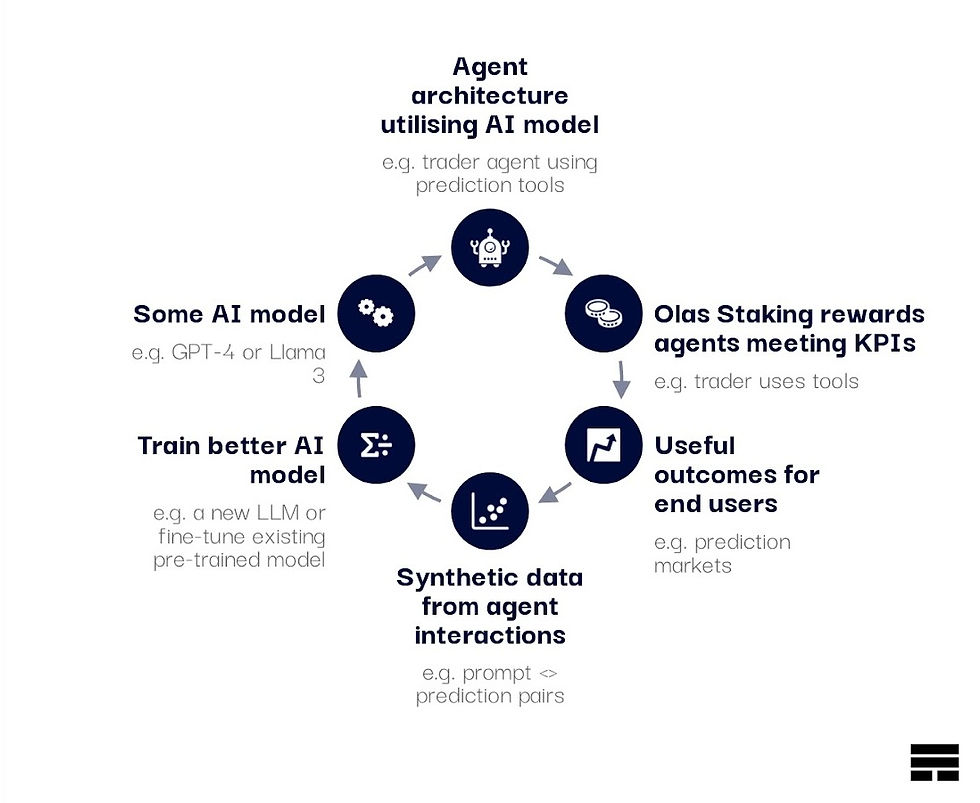 Agent architecture utilising AI model

e.g. trader agent using prediction tools

Olas Staking rewards agents meeting KPIs

e.g. trader uses tools

Useful outcomes for end users

e.g. prediction markets

Synthetic data from agent interactions

e.g. prompt <> prediction pairs

Train better AI model

e.g. a new LLM or fine-tune existing pre-trained model

Some AI model

e.g. GPT-4 or Llama 3